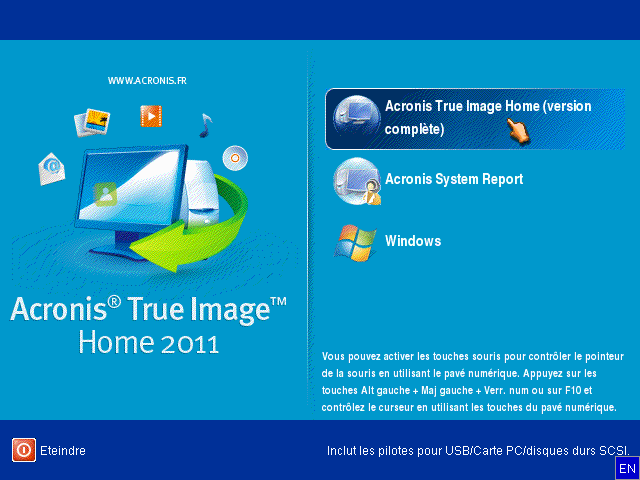 WWW.ACRONIS.FR

Acronis® True Image™
Home 2011

Acronis True Image Home (version complète)

Acronis System Report

Windows

Vous pouvez activer les touches souris pour contrôler le pointeur de la souris en utilisant le pavé numérique. Appuyez sur les touches Alt gauche + Maj gauche + Verr. num ou sur F10 et contrôlez le curseur en utilisant les touches du pavé numérique.

Eteindre

Inclut les pilotes pour USB/Carte PC/disques durs SCSI.

EN